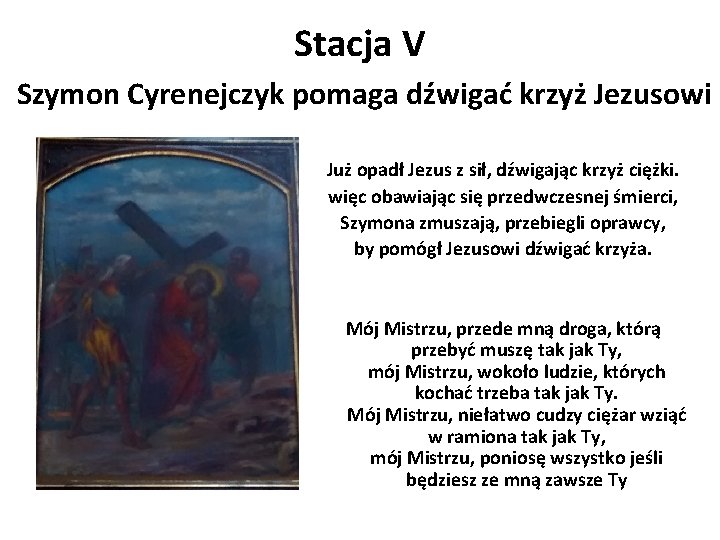 Stacja V

Szymon Cyrenejczyk pomaga dźwigać krzyż Jezusowi

Już opadł Jezus z sił, dźwigając krzyż ciężki.
więc obawiając się przedwczesnej śmierci,
Szymona zmuszają, przebiegli oprawcy,
by pomógł Jezusowi dźwigać krzyża.

Mój Mistrzu, przede mną droga, którą
przebyć muszę tak jak Ty,
mój Mistrzu, wokoło ludzie, których
kochać trzeba tak jak Ty.
Mój Mistrzu, niełatwo cudzy ciężar wziąć
w ramiona tak jak Ty,
mój Mistrzu, poniosę wszystko jeśli
będziesz ze mną zawsze Ty